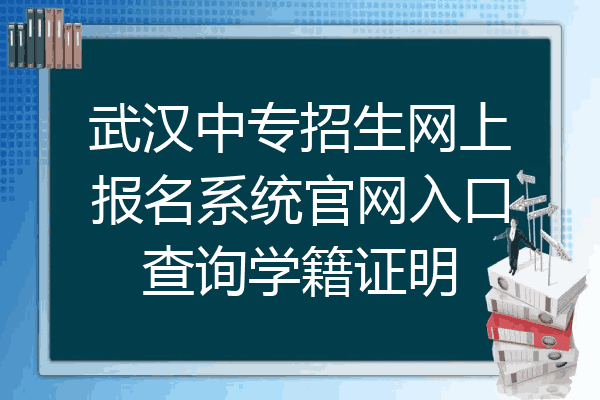 武汉中专招生网上报名系统官网入口查询学籍证明